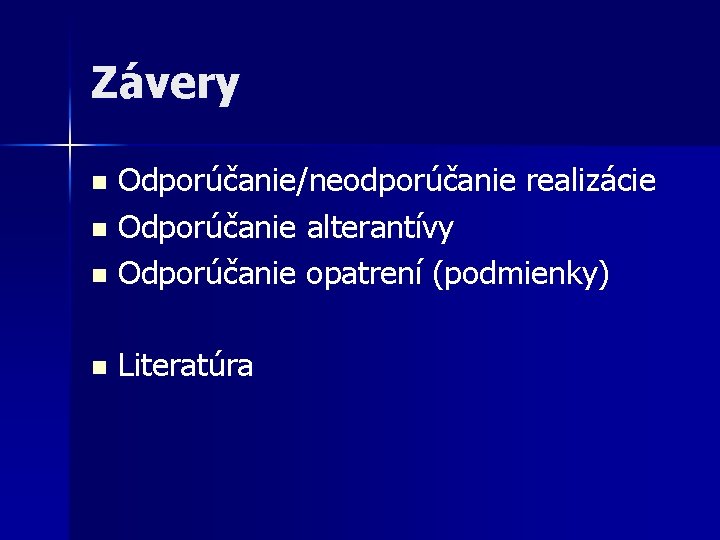 Závery

- Odporúčanie/neodporúčanie realizácie
- Odporúčanie alterantívy
- Odporúčanie opatrení (podmienky)

- Literatúra